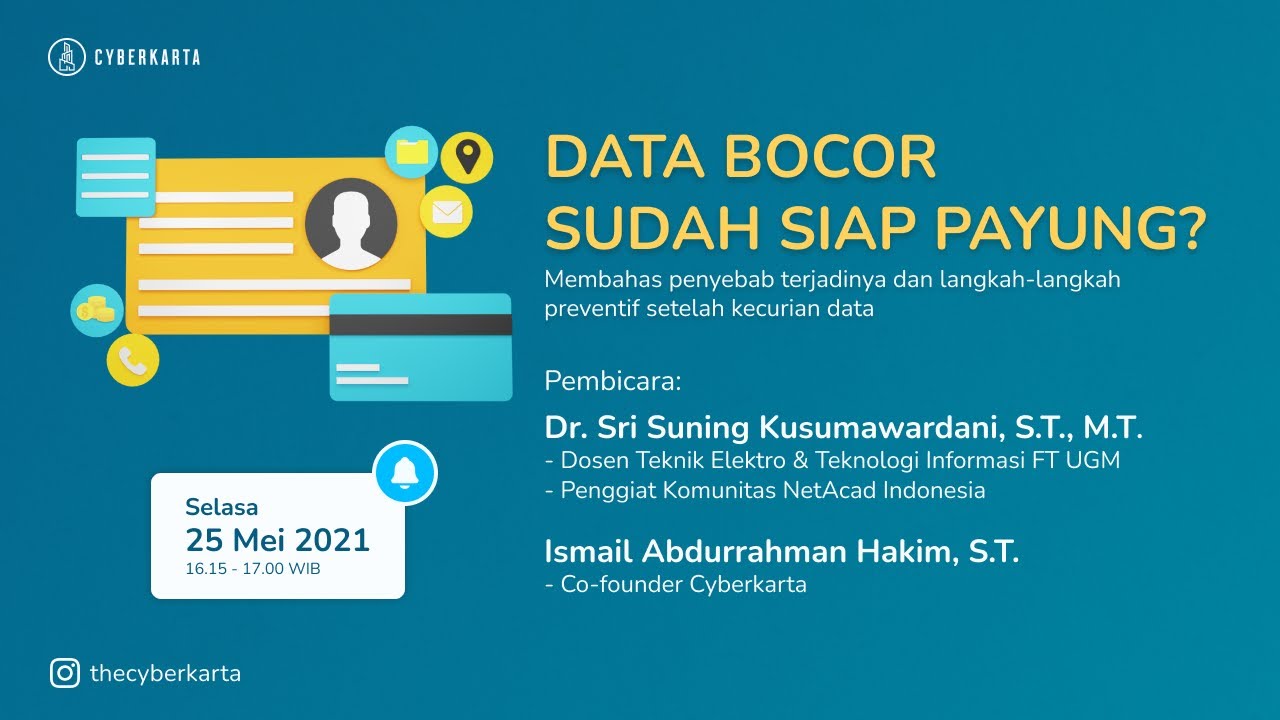 CYBERKARTA

DATA BOCOR SUDAH SIAP PAYUNG?

Membahas penyebab terjadinya dan langkah-langkah preventif setelah kecurian data

Pembicara:

Dr. Sri Suning Kusumawardani, S.T., M.T.
- Dosen Teknik Elektro & Teknologi Informasi FT UGM
- Penggiat Komunitas NetAcad Indonesia

Ismail Abdurrahman Hakim, S.T.
- Co-founder Cyberkarta

Selasa
25 Mei 2021
16.15 - 17.00 WIB

thecyberkarta